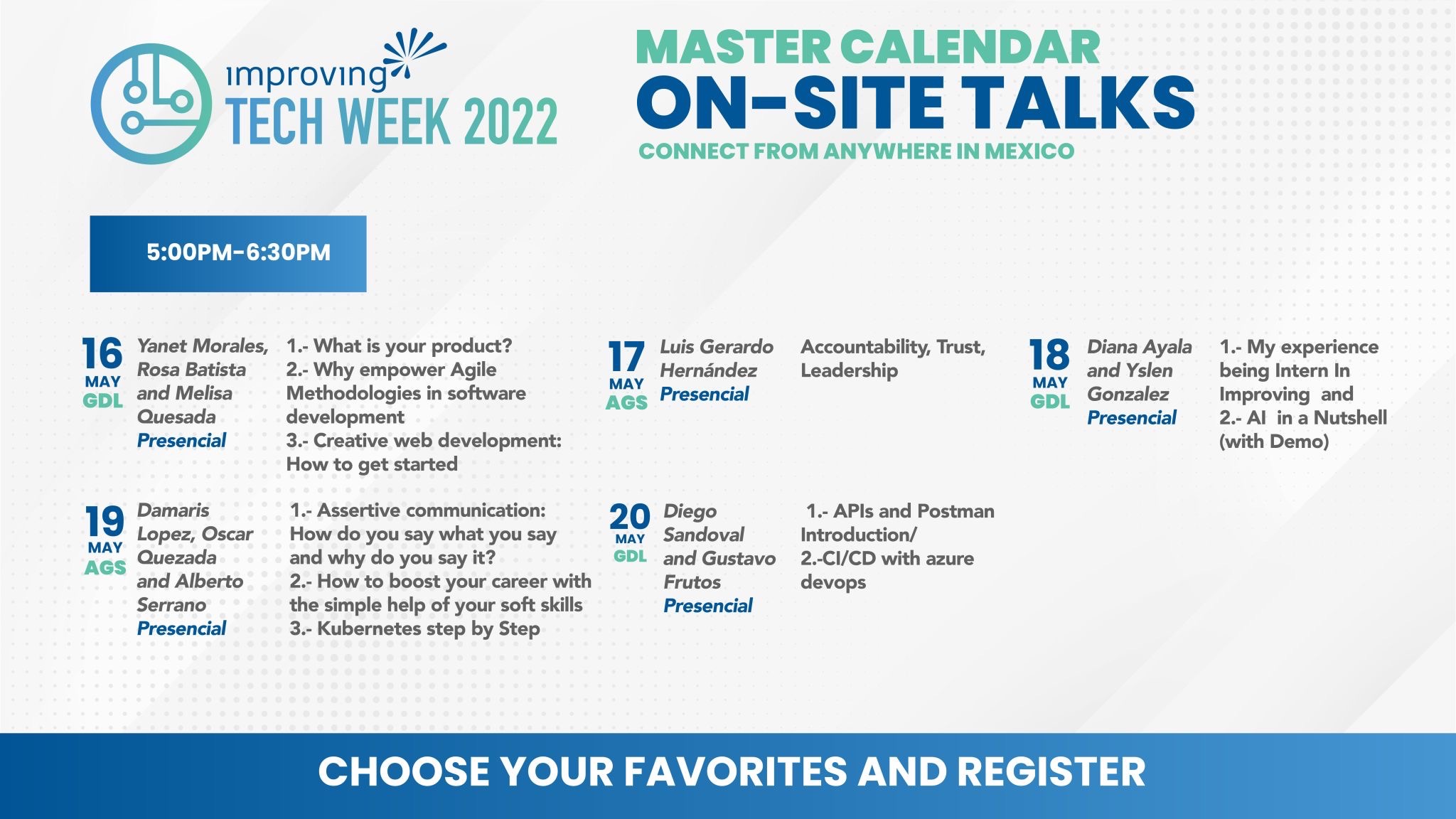 improving
TECH WEEK 2022

MASTER CALENDAR
ON-SITE TALKS
CONNECT FROM ANYWHERE IN MEXICO

5:00PM-6:30PM

16 MAY GDL

Yanet Morales, Rosa Batista and Melisa Quesada
Presencial

1.- What is your product?
2.- Why empower Agile Methodologies in software development
3.- Creative web development: How to get started

17 MAY AGS

Luis Gerardo Hernández
Presencial

Accountability, Trust, Leadership

18 MAY GDL

Diana Ayala and Yslen Gonzalez
Presencial

1.- My experience being Intern In Improving and
2.- AI in a Nutshell (with Demo)

19 MAY AGS

Damaris Lopez, Oscar Quezada and Alberto Serrano
Presencial

1.- Assertive communication: How do you say what you say and why do you say it?
2.- How to boost your career with the simple help of your soft skills
3.- Kubernetes step by Step

20 MAY GDL

Diego Sandoval and Gustavo Frutos
Presencial

1.- APIs and Postman Introduction/
2.-CI/CD with azure devops

CHOOSE YOUR FAVORITES AND REGISTER